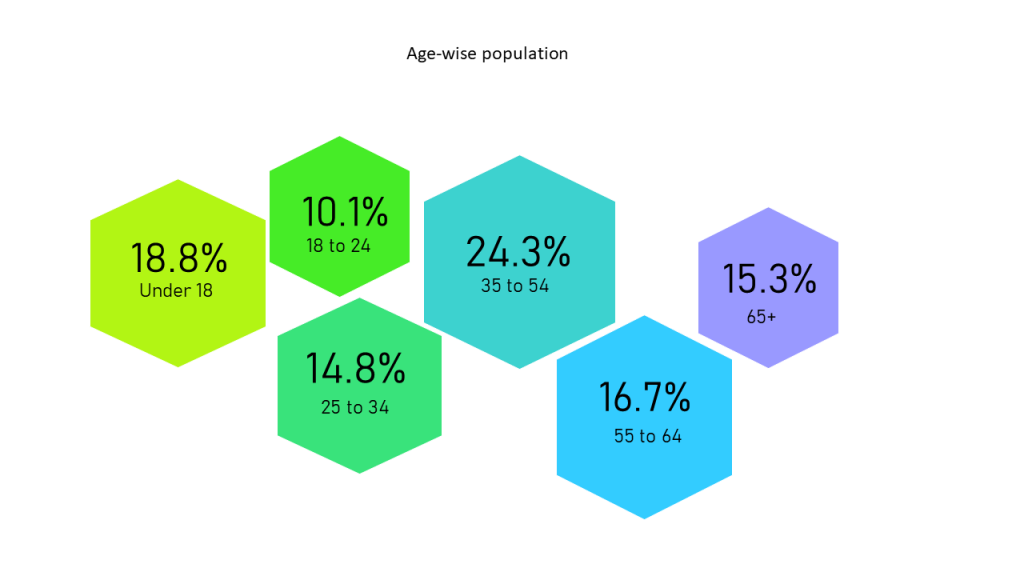 Age-wise population

18.8%
Under 18

10.1%
18 to 24

14.8%
25 to 34

24.3%
35 to 54

16.7%
55 to 64

15.3%
65+